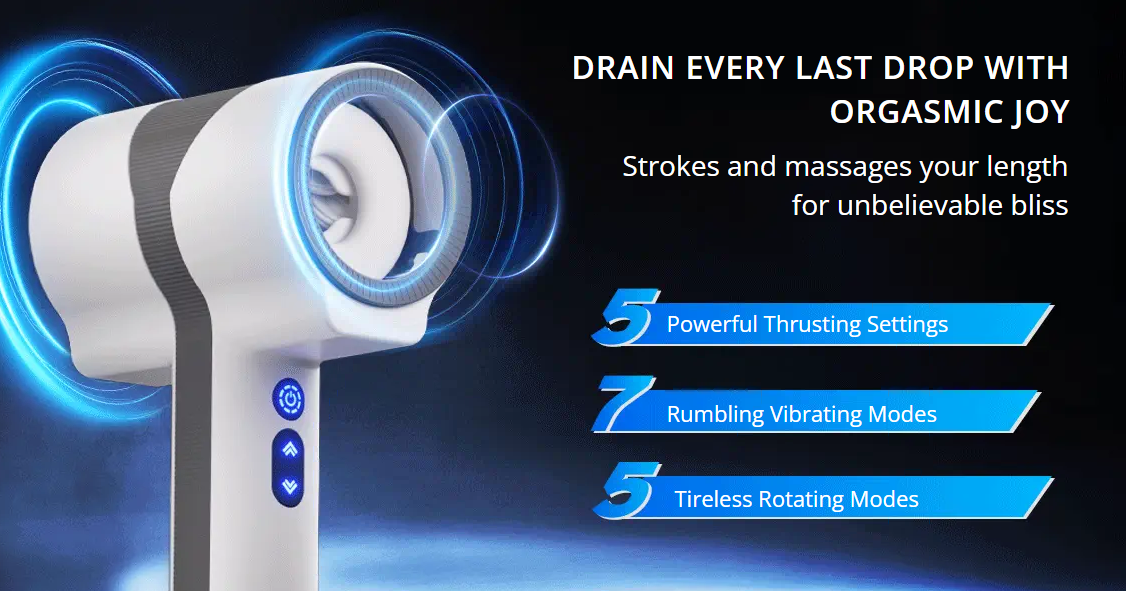 DRAIN EVERY LAST DROP WITH ORGASMIC JOY

Strokes and massages your length for unbelievable bliss

5 Powerful Thrusting Settings

7 Rumbling Vibrating Modes

5 Tireless Rotating Modes